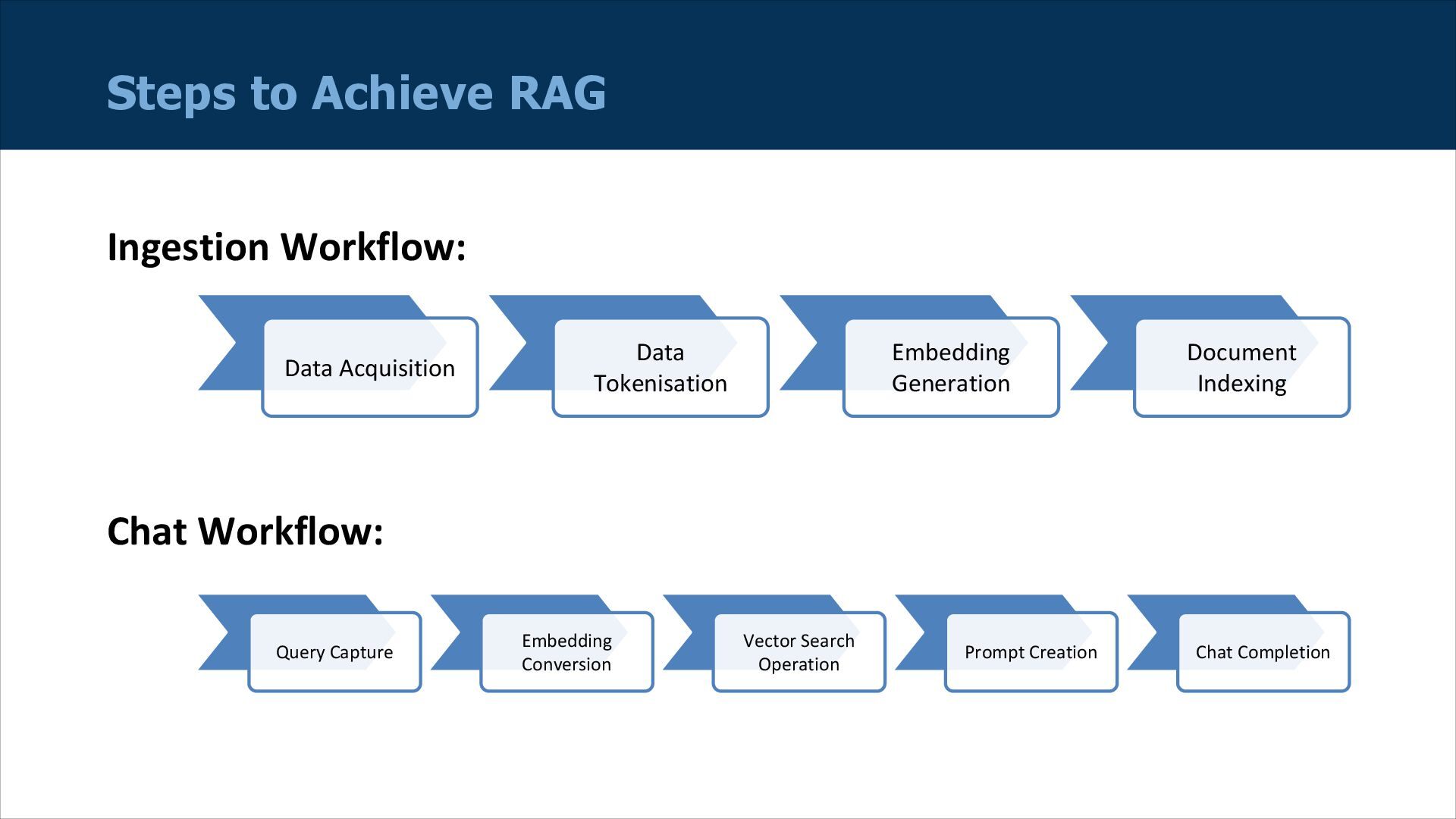 Steps to Achieve RAG

Ingestion Workflow:

Data Acquisition

Data Tokenisation

Embedding Generation

Document Indexing

Chat Workflow:

Query Capture

Embedding Conversion

Vector Search Operation

Prompt Creation

Chat Completion